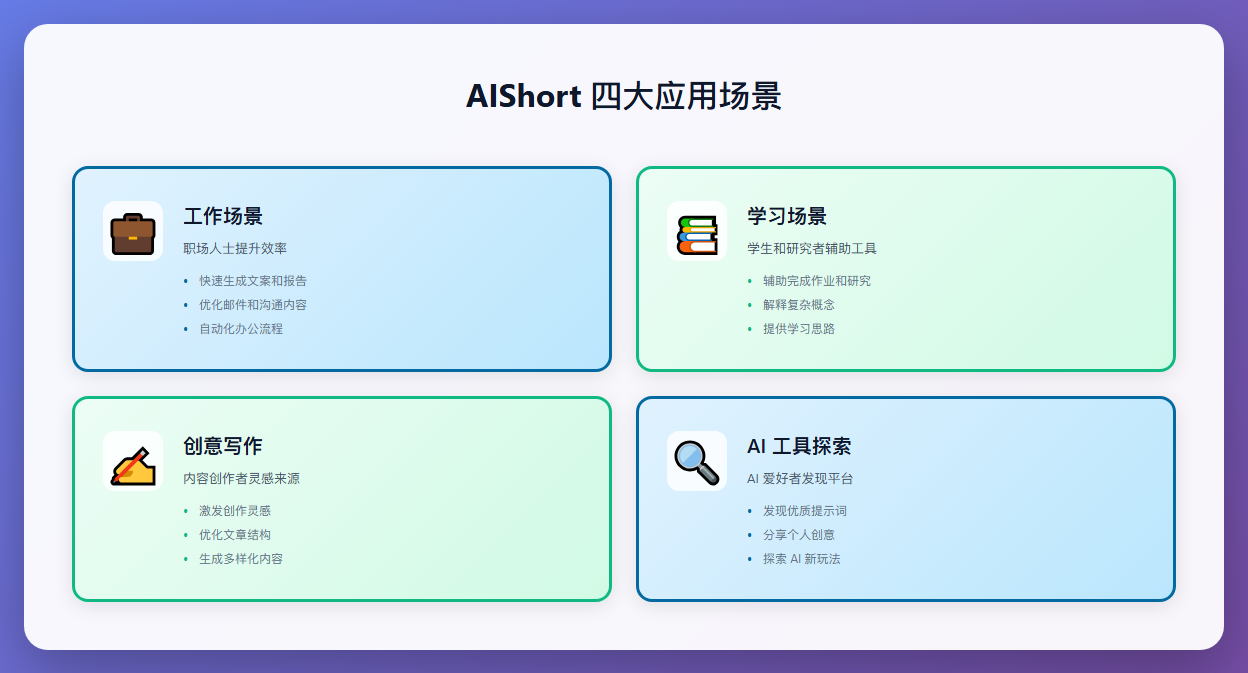 AIShort 四大应用场景

工作场景

职场人士提升效率

- 快速生成文案和报告
- 优化邮件和沟通内容
- 自动化办公流程

学习场景

学生和研究者辅助工具

- 辅助完成作业和研究
- 解释复杂概念
- 提供学习思路

创意写作

内容创作者灵感来源

- 激发创作灵感
- 优化文章结构
- 生成多样化内容

AI 工具探索

AI 爱好者发现平台

- 发现优质提示词
- 分享个人创意
- 探索 AI 新玩法